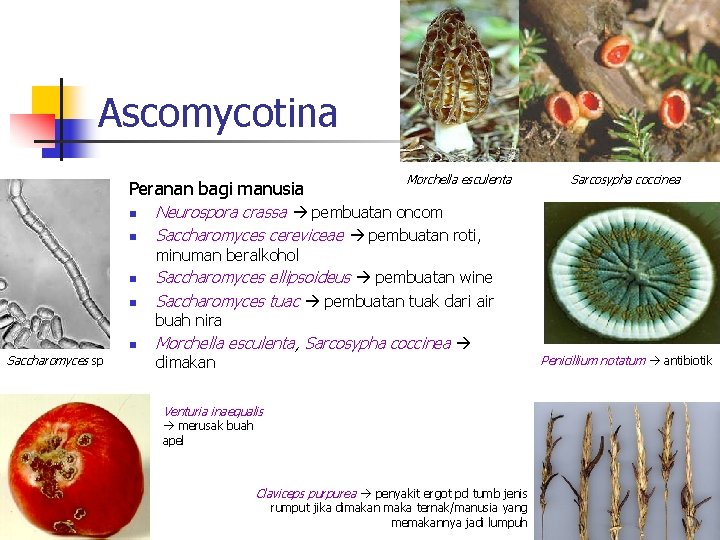 Ascomycotina

Morchella esculenta

Sarcosypha coccinea

Peranan bagi manusia
- Neurospora crassa → pembuatan oncom
- Saccharomyces cereviceae → pembuatan roti, minuman beralkohol
- Saccharomyces ellipsoideus → pembuatan wine
- Saccharomyces tuac → pembuatan tuak dari air buah nira
- Morchella esculenta, Sarcosypha coccinea → dimakan

Saccharomyces sp

Penicillium notatum → antibiotik

Venturia inaequalis → merusak buah apel

Claviceps purpurea → penyakit ergot pd tumb jenis rumput jika dimakan maka ternak/manusia yang memakannya jadi lumpuh